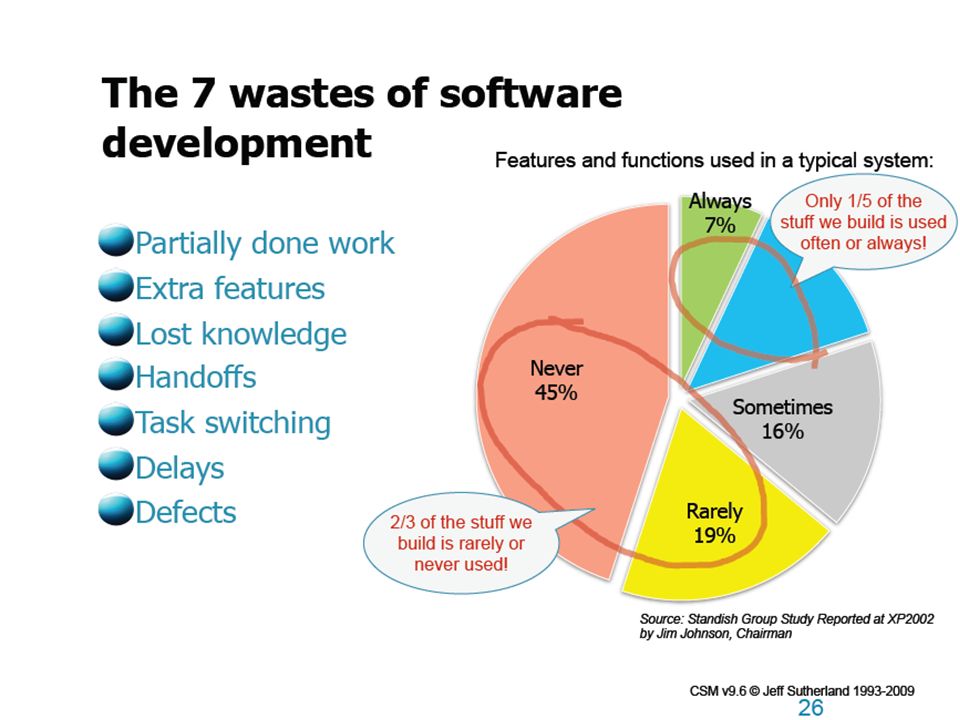 The 7 wastes of software development

Partially done work
Extra features
Lost knowledge
Handoffs
Task switching
Delays
Defects

Features and functions used in a typical system:

Always 7%

Only 1/5 of the stuff we build is used often or always!

Never 45%

Sometimes 16%

Rarely 19%

2/3 of the stuff we build is rarely or never used!

Source: Standish Group Study Reported at XP2002 by Jim Johnson, Chairman

CSM v9.6 © Jeff Sutherland 1993-2009

26